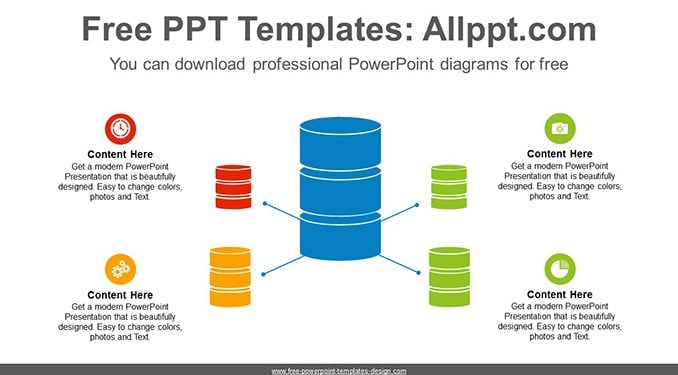 Free PPT Templates: Allppt.com

You can download professional PowerPoint diagrams for free

Content Here
Get a modern PowerPoint Presentation that is beautifully designed. Easy to change colors, photos and Text.

Content Here
Get a modern PowerPoint Presentation that is beautifully designed. Easy to change colors, photos and Text.

Content Here
Get a modern PowerPoint Presentation that is beautifully designed. Easy to change colors, photos and Text.

Content Here
Get a modern PowerPoint Presentation that is beautifully designed. Easy to change colors, photos and Text.

www.free-powerpoint-templates-design.com